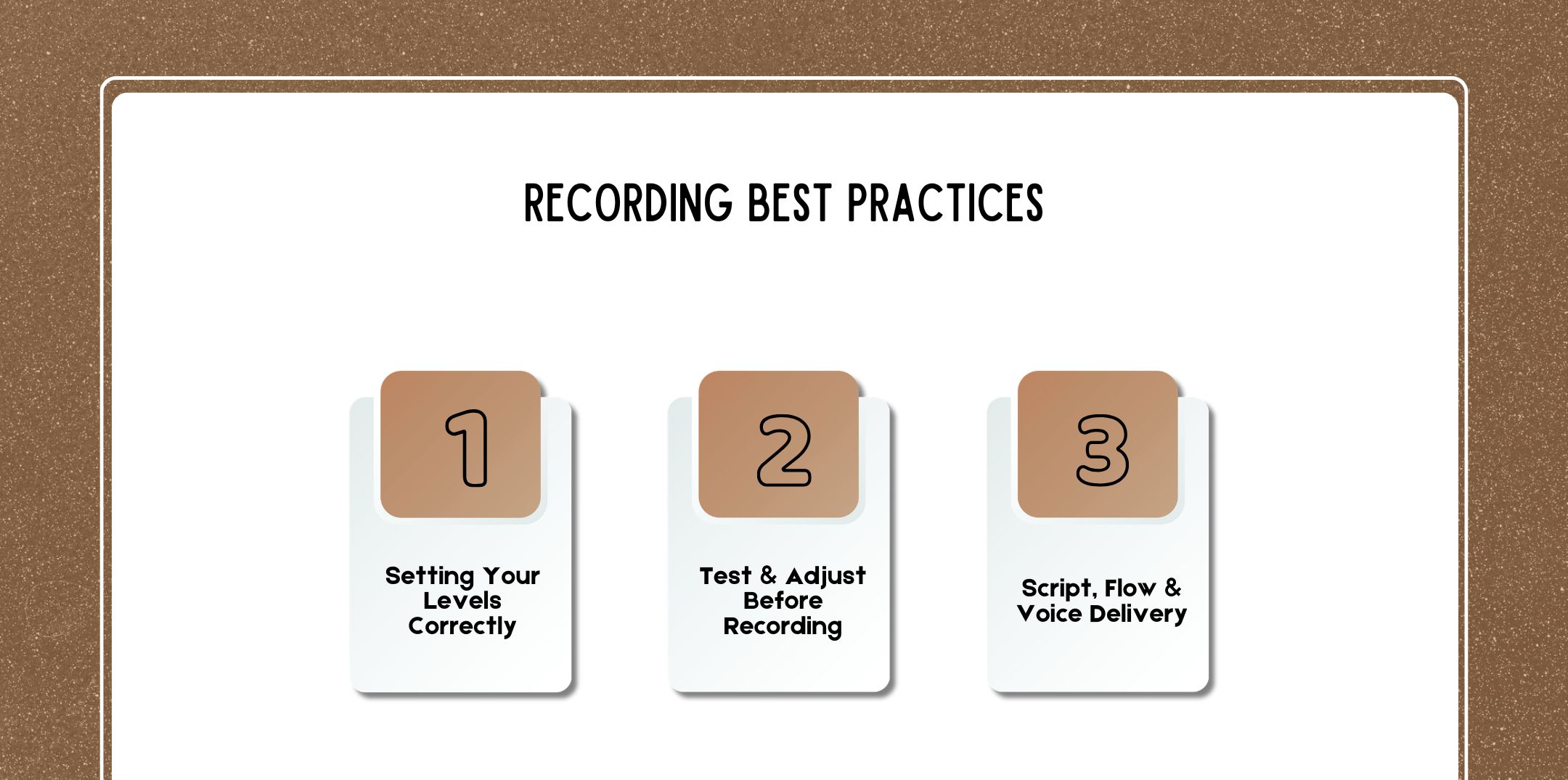 RECORDING BEST PRACTICES

1

Setting Your Levels Correctly

2

Test & Adjust Before Recording

3

Script, Flow & Voice Delivery